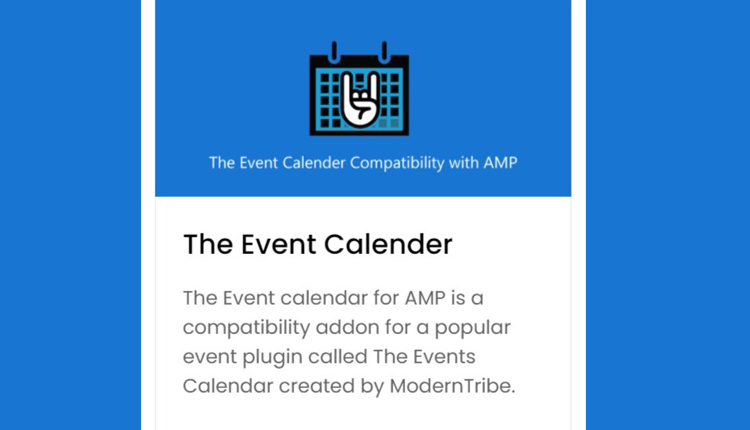 The Event Calender Compatibility with AMP

The Event Calender

The Event calendar for AMP is a compatibility addon for a popular event plugin called The Events Calendar created by ModernTribe.